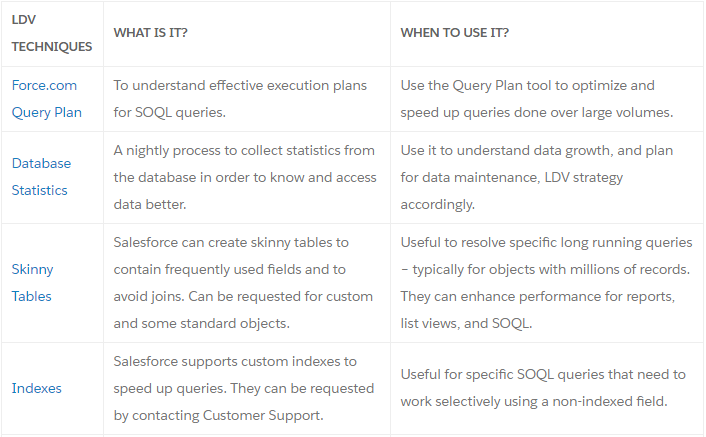 | LDV TECHNIQUES | WHAT IS IT? | WHEN TO USE IT? |
|---|---|---|
| Force.com Query Plan | To understand effective execution plans for SOQL queries. | Use the Query Plan tool to optimize and speed up queries done over large volumes. |
| Database Statistics | A nightly process to collect statistics from the database in order to know and access data better. | Use it to understand data growth, and plan for data maintenance, LDV strategy accordingly. |
| Skinny Tables | Salesforce can create skinny tables to contain frequently used fields and to avoid joins. Can be requested for custom and some standard objects. | Useful to resolve specific long running queries – typically for objects with millions of records. They can enhance performance for reports, list views, and SOQL. |
| Indexes | Salesforce supports custom indexes to speed up queries. They can be requested by contacting Customer Support. | Useful for specific SOQL queries that need to work selectively using a non-indexed field. |